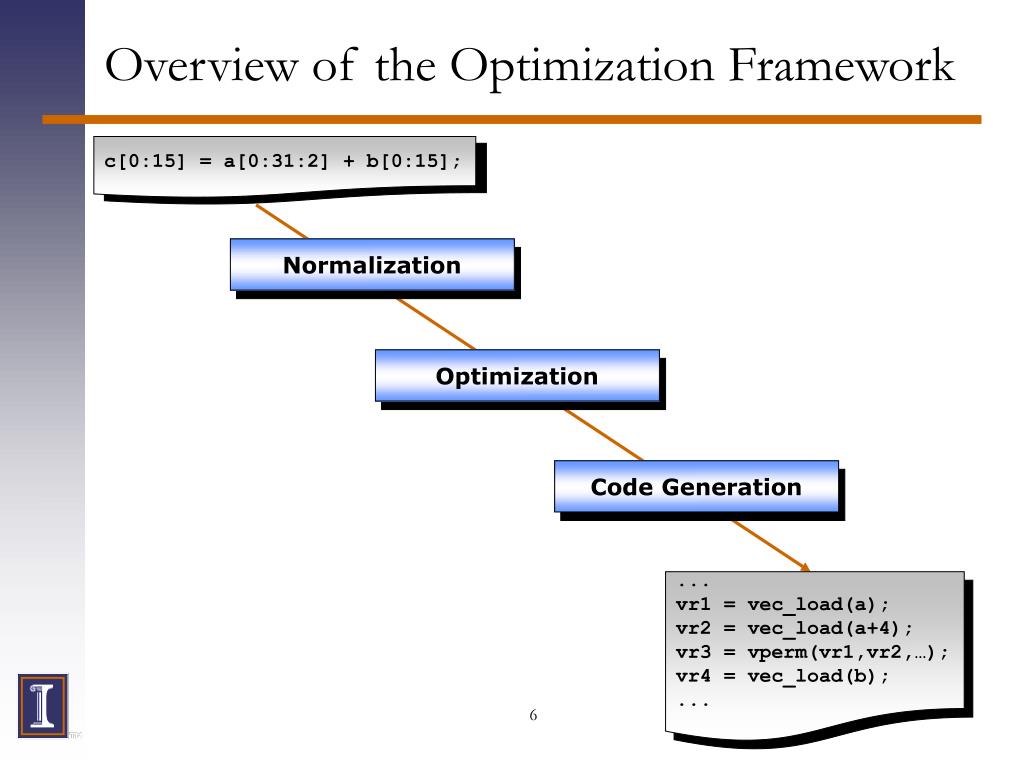 Overview of the Optimization Framework

c[0:15] = a[0:31:2] + b[0:15];

Normalization

Optimization

Code Generation

...
vr1 = vec_load(a);
vr2 = vec_load(a+4);
vr3 = vperm(vr1,vr2,…);
vr4 = vec_load(b);
...

6